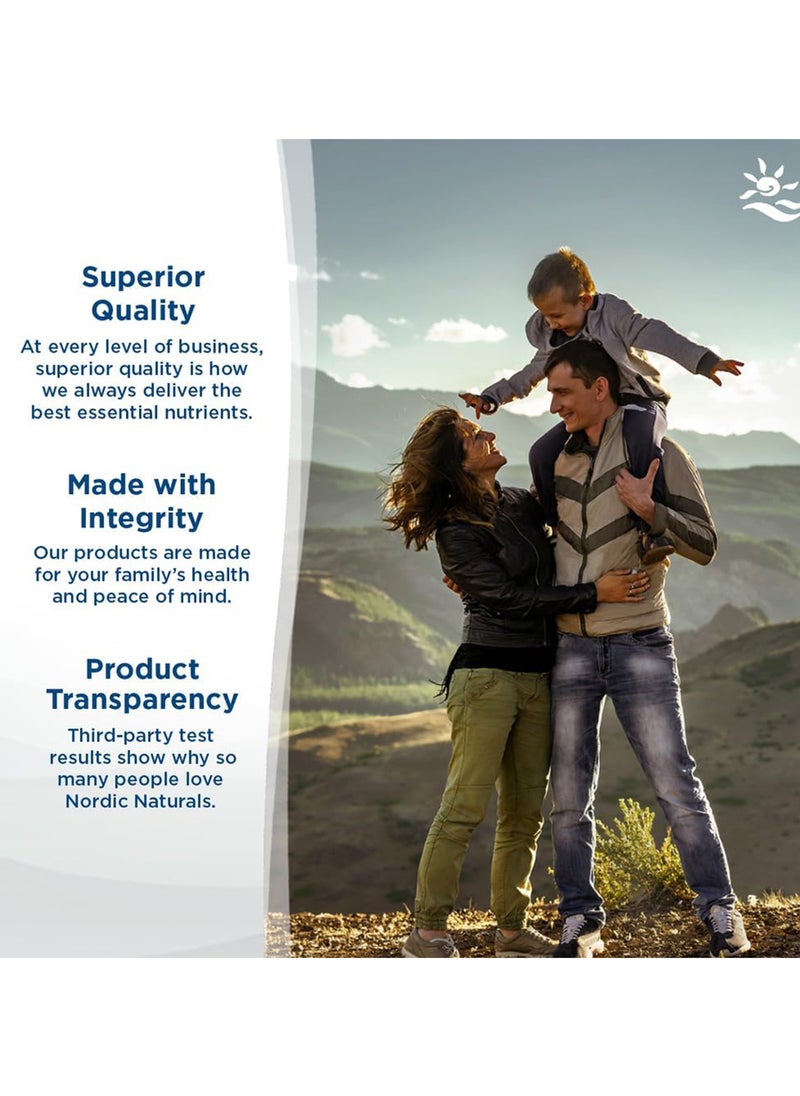 Superior Quality

At every level of business, superior quality is how we always deliver the best essential nutrients.

Made with Integrity

Our products are made for your family's health and peace of mind.

Product Transparency

Third-party test results show why so many people love Nordic Naturals.